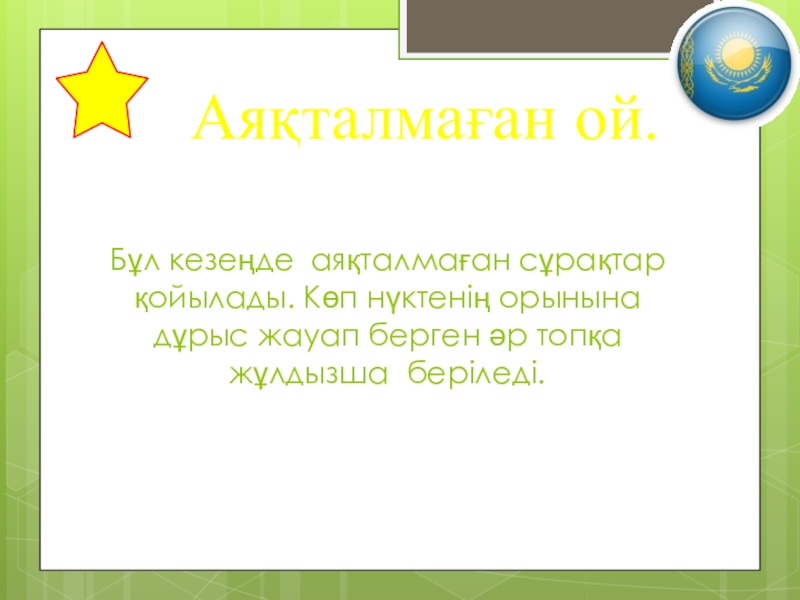 Аяқталмаған ой.

Бұл кезеңде аяқталмаған сұрақтар қойылады. Көп нүктенің орынына дұрыс жауап берген әр топқа жұлдызша беріледі.